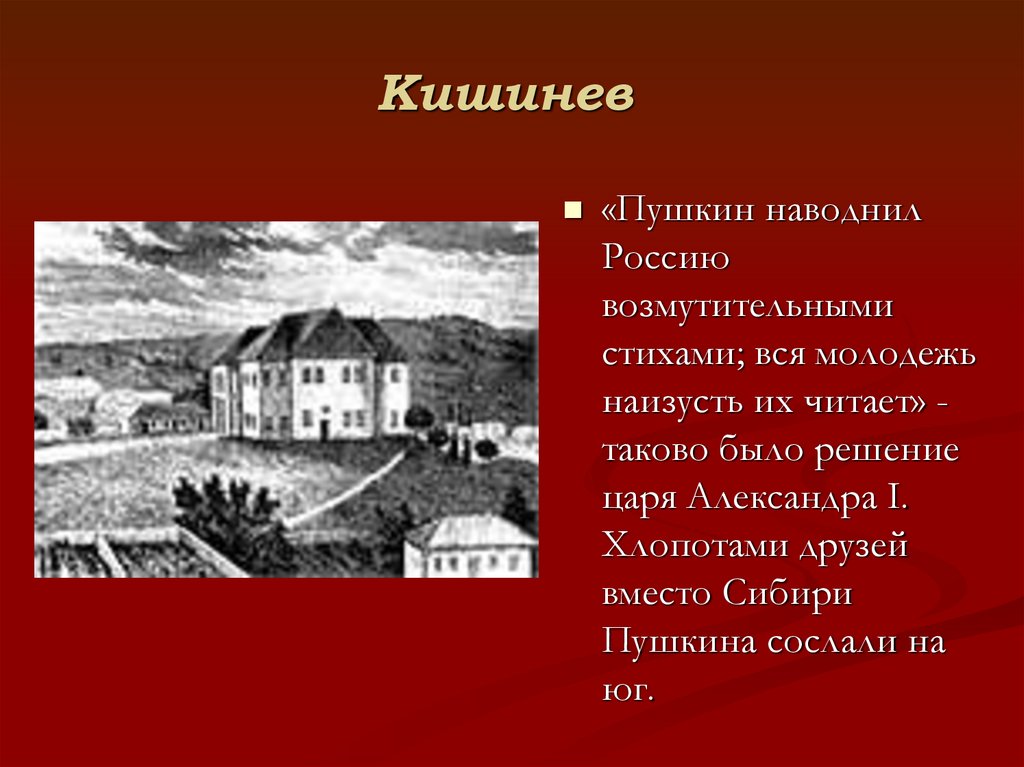 Кишинев

«Пушкин наводнил Россию возмутительными стихами; вся молодежь наизусть их читает» - таково было решение царя Александра I. Хлопотами друзей вместо Сибири Пушкина сослали на юг.